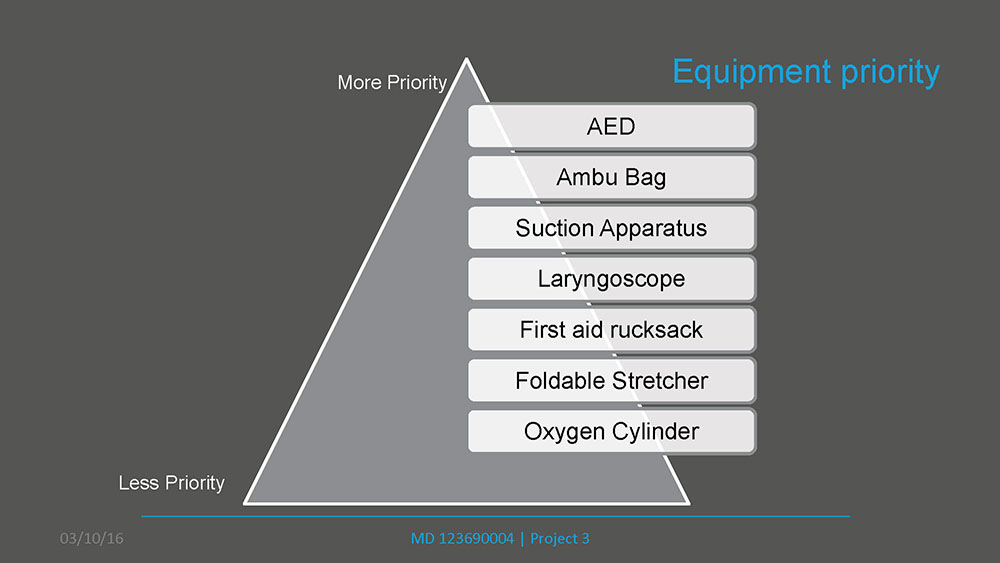 Equipment priority

More Priority

AED

Ambu Bag

Suction Apparatus

Laryngoscope

First aid rucksack

Foldable Stretcher

Oxygen Cylinder

Less Priority

03/10/16

MD 123690004 | Project 3